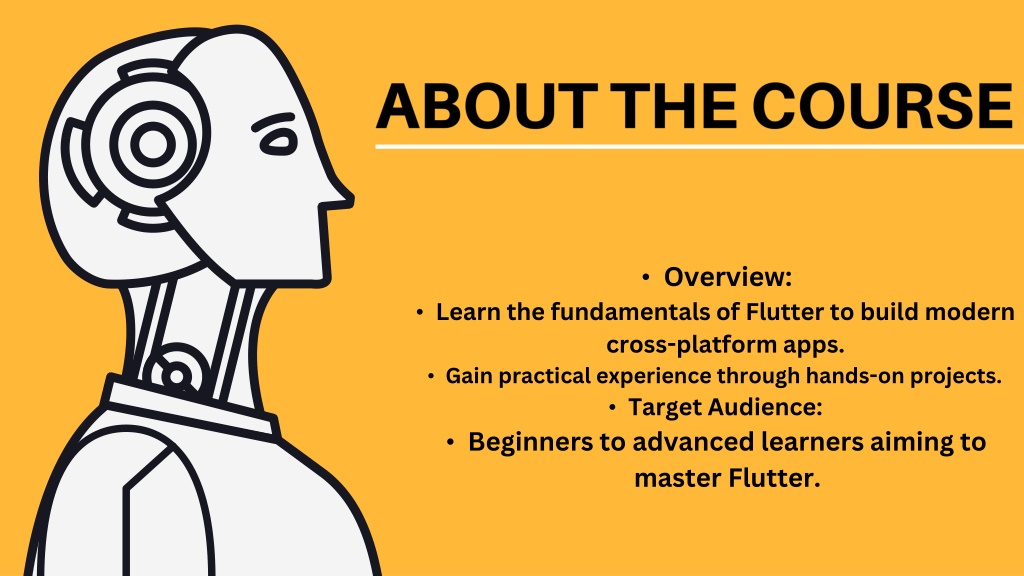 ABOUT THE COURSE

• Overview:
• Learn the fundamentals of Flutter to build modern cross-platform apps.
• Gain practical experience through hands-on projects.
• Target Audience:
• Beginners to advanced learners aiming to master Flutter.